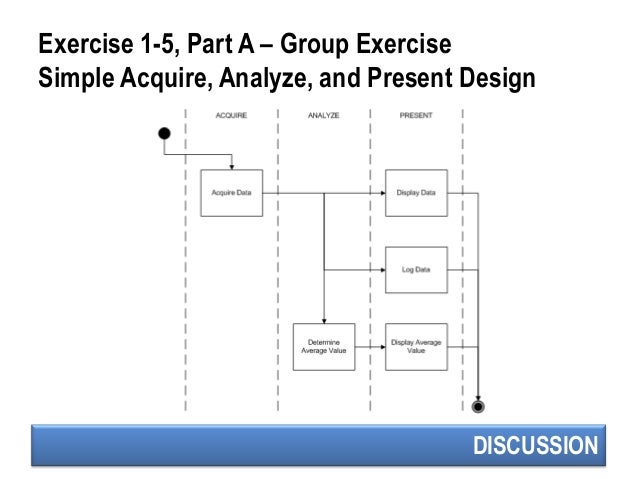 Exercise 1-5, Part A – Group Exercise
Simple Acquire, Analyze, and Present Design

ACQUIRE
ANALYZE
PRESENT

Acquire Data
Display Data
Log Data
Determine Average Value
Display Average Value

DISCUSSION